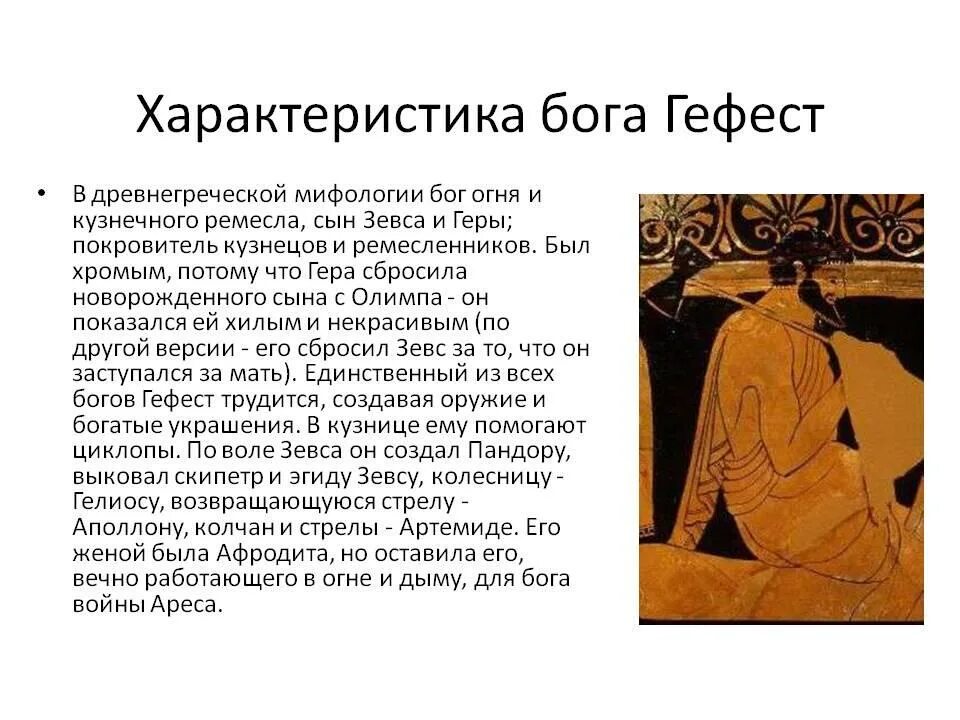 Характеристика бога Гефест

• В древнегреческой мифологии бог огня и кузнечного ремесла, сын Зевса и Геры; покровитель кузнецов и ремесленников. Был хромым, потому что Гера сбросила новорожденного сына с Олимпа - он показался ей хилым и некрасивым (по другой версии - его сбросил Зевс за то, что он заступался за мать). Единственный из всех богов Гефест трудится, создавая оружие и богатые украшения. В кузнице ему помогают циклопы. По воле Зевса он создал Пандору, выковал скипетр и эгиду Зевсу, колесницу - Гелиосу, возвращающуюся стрелу - Аполлону, колчан и стрелы - Артемиде. Его женой была Афродита, но оставила его, вечно работающего в огне и дыму, для бога войны Ареса.